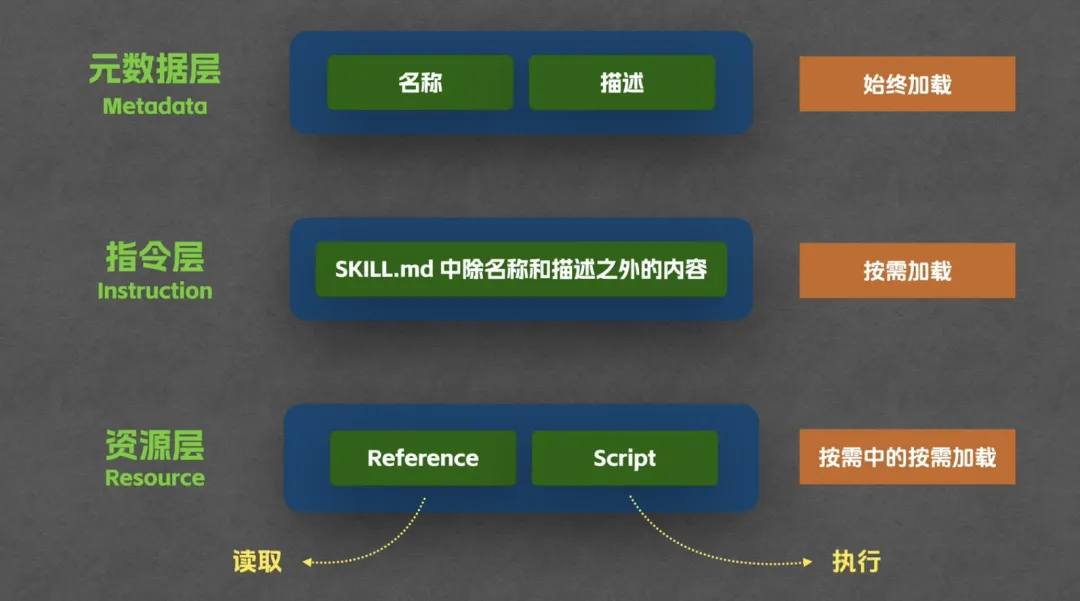 元数据层
Metadata

名称

描述

始终加载

指令层
Instruction

SKILL.md 中除名称和描述之外的内容

按需加载

资源层
Resource

Reference

Script

按需中的按需加载

读取

执行